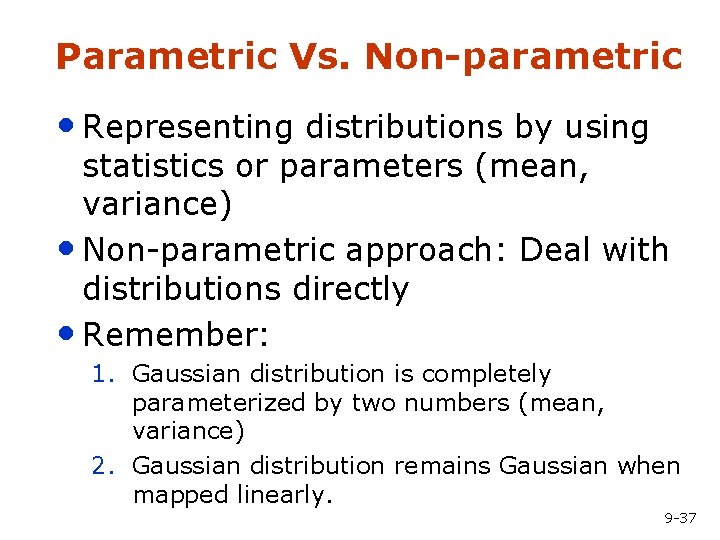 Parametric Vs. Non-parametric

• Representing distributions by using statistics or parameters (mean, variance)

• Non-parametric approach: Deal with distributions directly

• Remember:

1. Gaussian distribution is completely parameterized by two numbers (mean, variance)

2. Gaussian distribution remains Gaussian when mapped linearly.

9-37